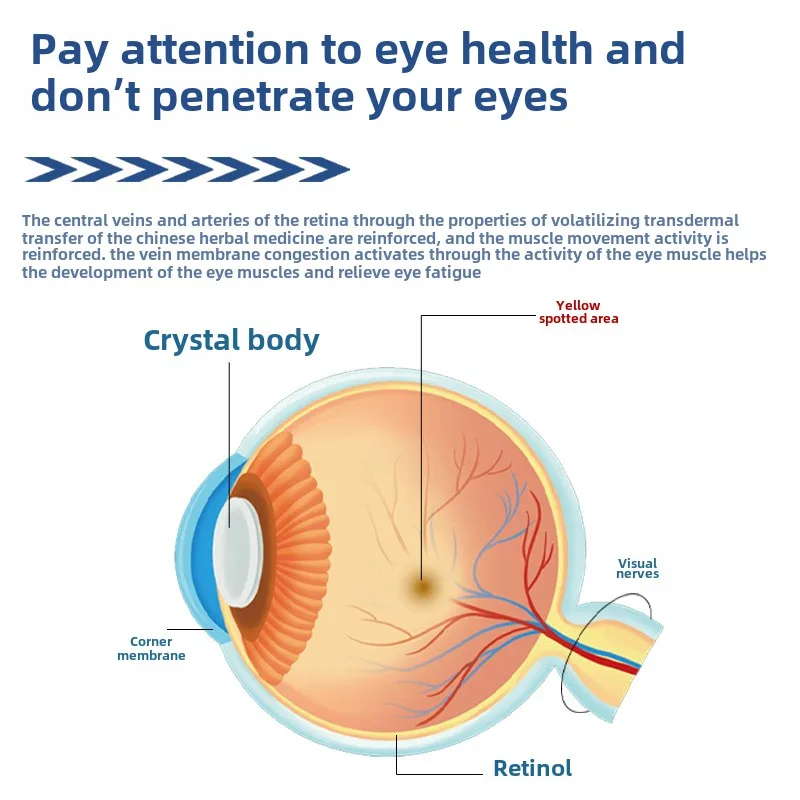 Pay attention to eye health and don’t penetrate your eyes

The central veins and arteries of the retina through the properties of volatilizing transdermal transfer of the chinese herbal medicine are reinforced, and the muscle movement activity is reinforced. the vein membrane congestion activates through the activity of the eye muscle helps the development of the eye muscles and relieve eye fatigue

Crystal body

Yellow spotted area

Visual nerves

Corner membrane

Retinol